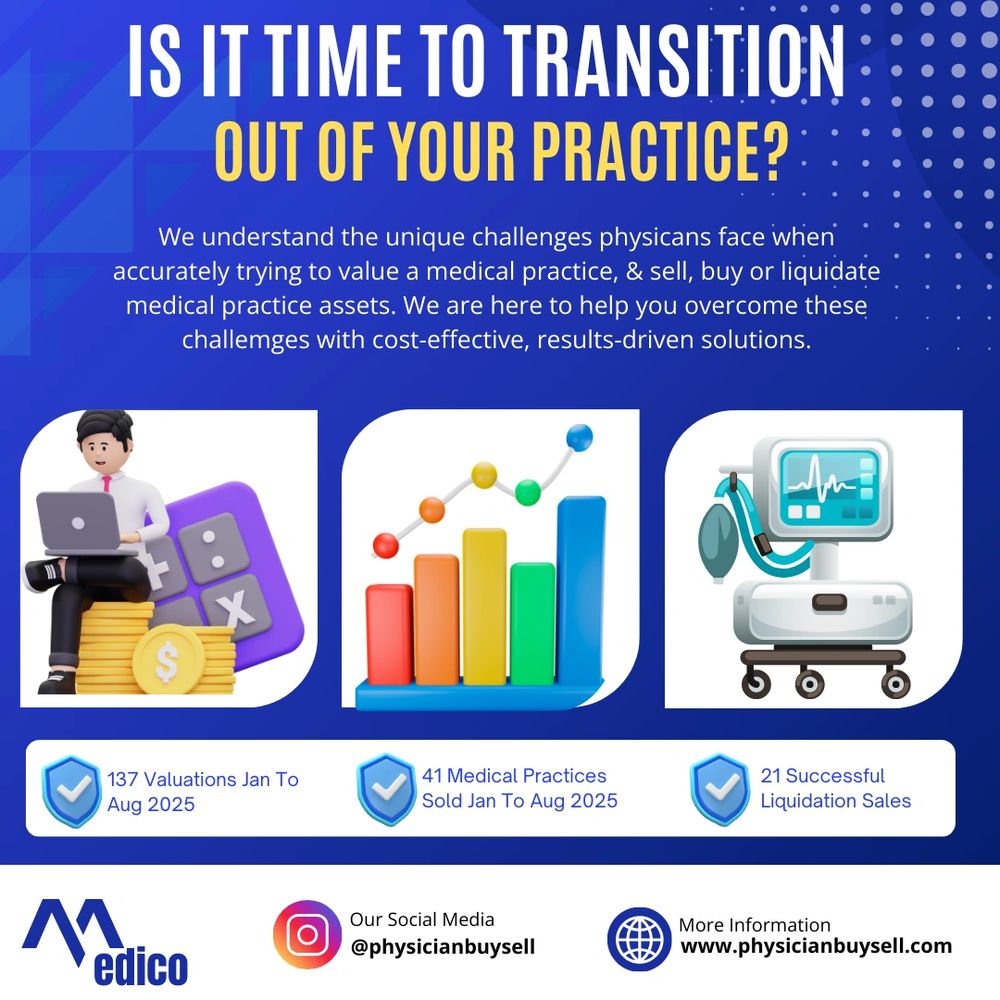 IS IT TIME TO TRANSITION
OUT OF YOUR PRACTICE?

We understand the unique challenges physicans face when accurately trying to value a medical practice, & sell, buy or liquidate medical practice assets. We are here to help you overcome these challemges with cost-effective, results-driven solutions.

137 Valuations Jan To Aug 2025

41 Medical Practices Sold Jan To Aug 2025

21 Successful Liquidation Sales

Medico

Our Social Media
@physicianbuysell

More Information
www.physicianbuysell.com